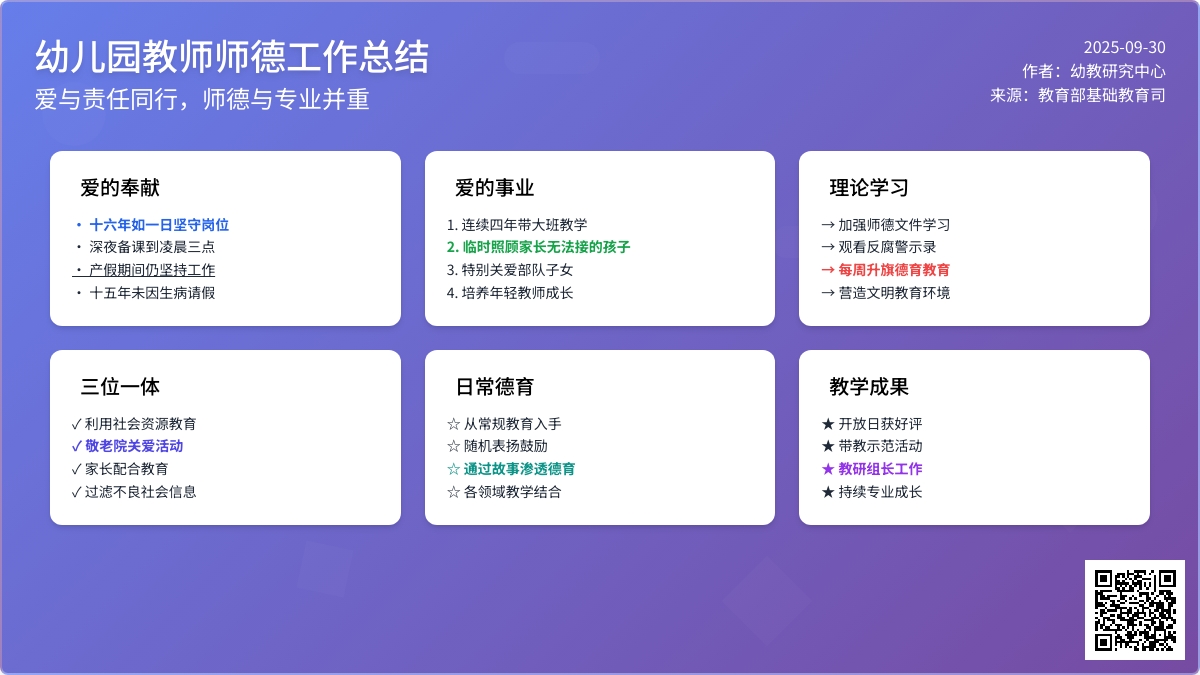 幼儿园教师师德工作总结
爱与责任同行，师德与专业并重

2025-09-30
作者：幼教研究中心
来源：教育部基础教育司

爱的奉献
• 十六年如一日坚守岗位
• 深夜备课到凌晨三点
• 产假期间仍坚持工作
• 十五年未因生病请假

爱的事业
1. 连续四年带大班教学
2. 临时照顾家长无法接的孩子
3. 特别关爱部队子女
4. 培养年轻教师成长

理论学习
→ 加强师德文件学习
→ 观看反腐警示录
→ 每周升旗德育教育
→ 营造文明教育环境

三位一体
✓ 利用社会资源教育
✓ 敬老院关爱活动
✓ 家长配合教育
✓ 过滤不良社会信息

日常德育
☆ 从常规教育入手
☆ 随机表扬鼓励
☆ 通过故事渗透德育
☆ 各领域教学结合

教学成果
★ 开放日获好评
★ 带教示范活动
★ 教研组长工作
★ 持续专业成长